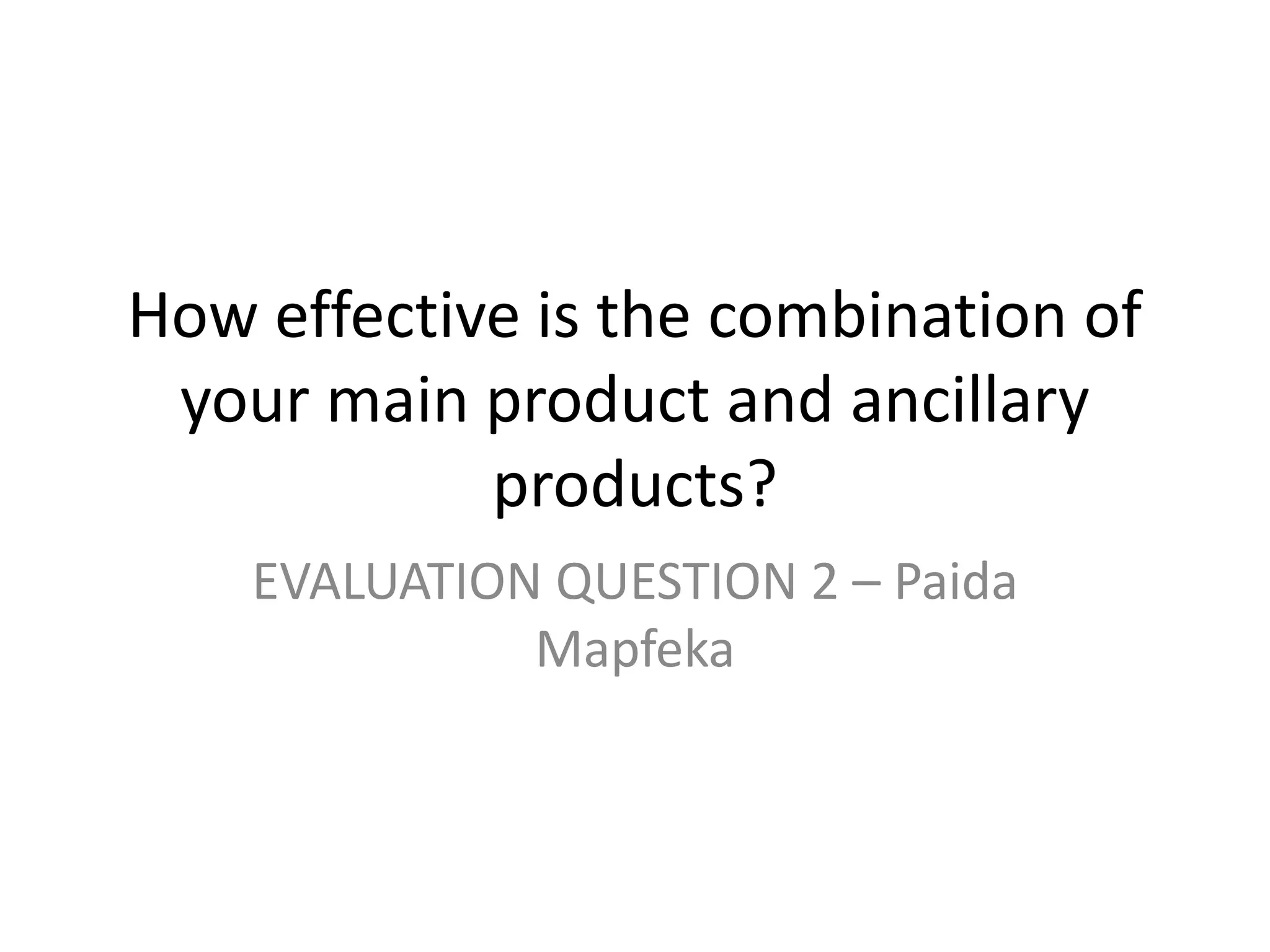 How effective is the combination of your main product and ancillary products?

EVALUATION QUESTION 2 – Paida Mapfeka